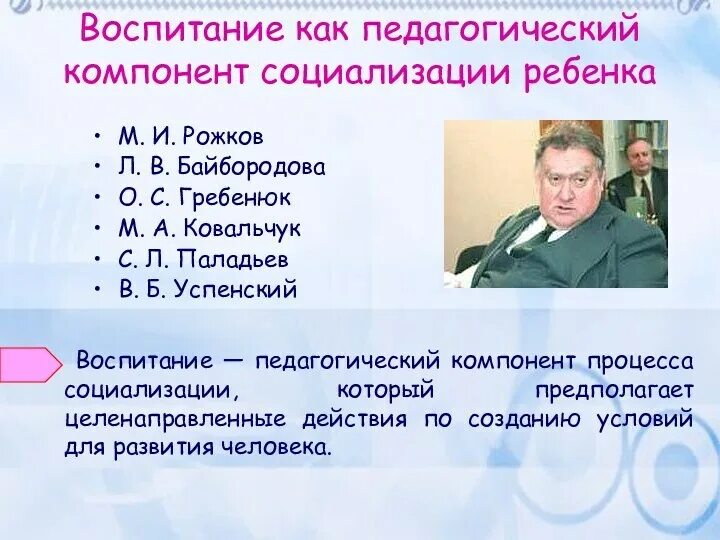 Воспитание как педагогический компонент социализации ребенка

• М. И. Рожков
• Л. В. Байбородова
• О. С. Гребенюк
• М. А. Ковальчук
• С. Л. Паладьев
• В. Б. Успенский

Воспитание — педагогический компонент процесса социализации, который предполагает целенаправленные действия по созданию условий для развития человека.